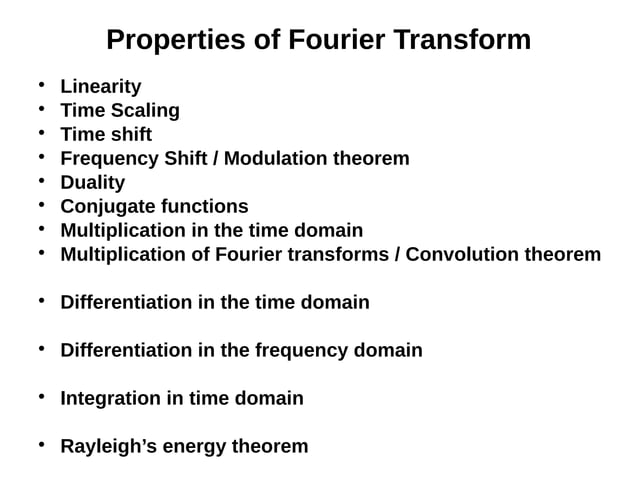 Properties of Fourier Transform

• Linearity
• Time Scaling
• Time shift
• Frequency Shift / Modulation theorem
• Duality
• Conjugate functions
• Multiplication in the time domain
• Multiplication of Fourier transforms / Convolution theorem

• Differentiation in the time domain

• Differentiation in the frequency domain

• Integration in time domain

• Rayleigh's energy theorem